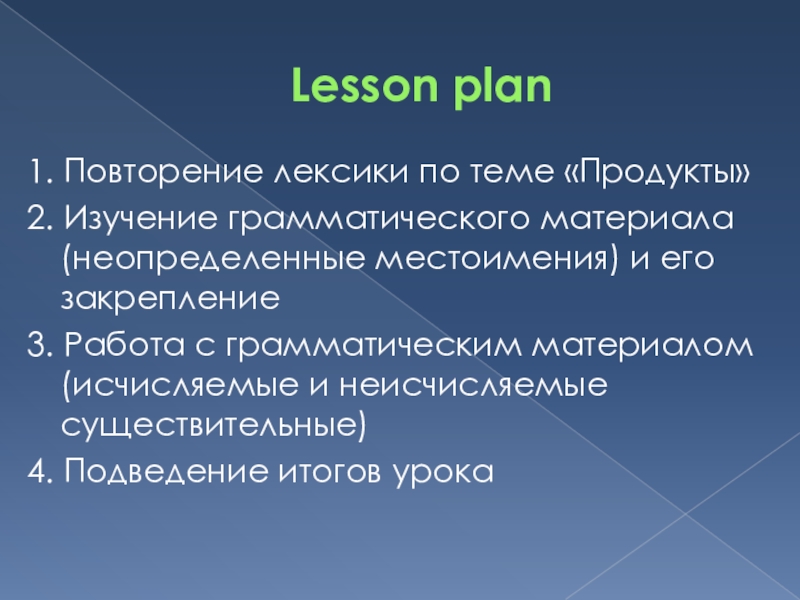 Lesson plan

1. Повторение лексики по теме «Продукты»
2. Изучение грамматического материала (неопределенные местоимения) и его закрепление
3. Работа с грамматическим материалом (исчисляемые и неисчисляемые существительные)
4. Подведение итогов урока